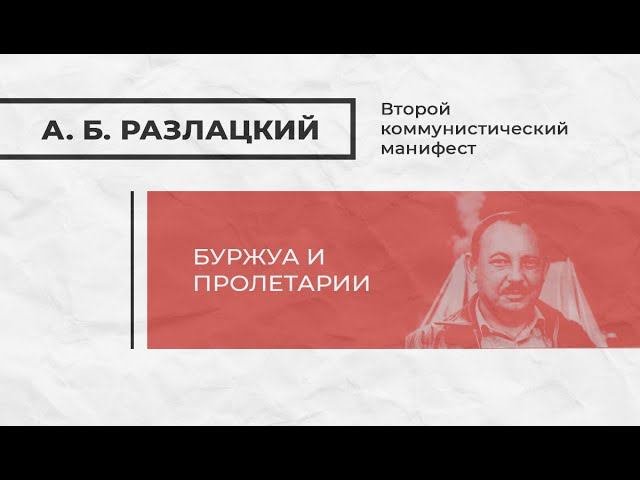 А. Б. РАЗЛАЦКИЙ

Второй коммунистический манифест

БУРЖУА И ПРОЛЕТАРИИ